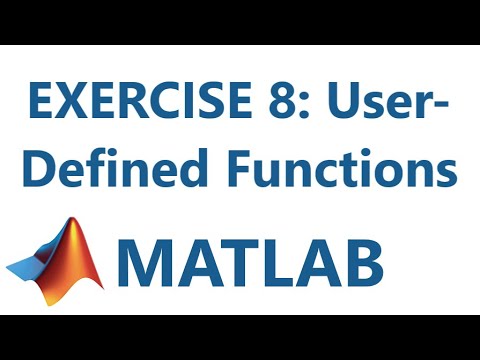 EXERCISE 8: User-Defined Functions

MATLAB